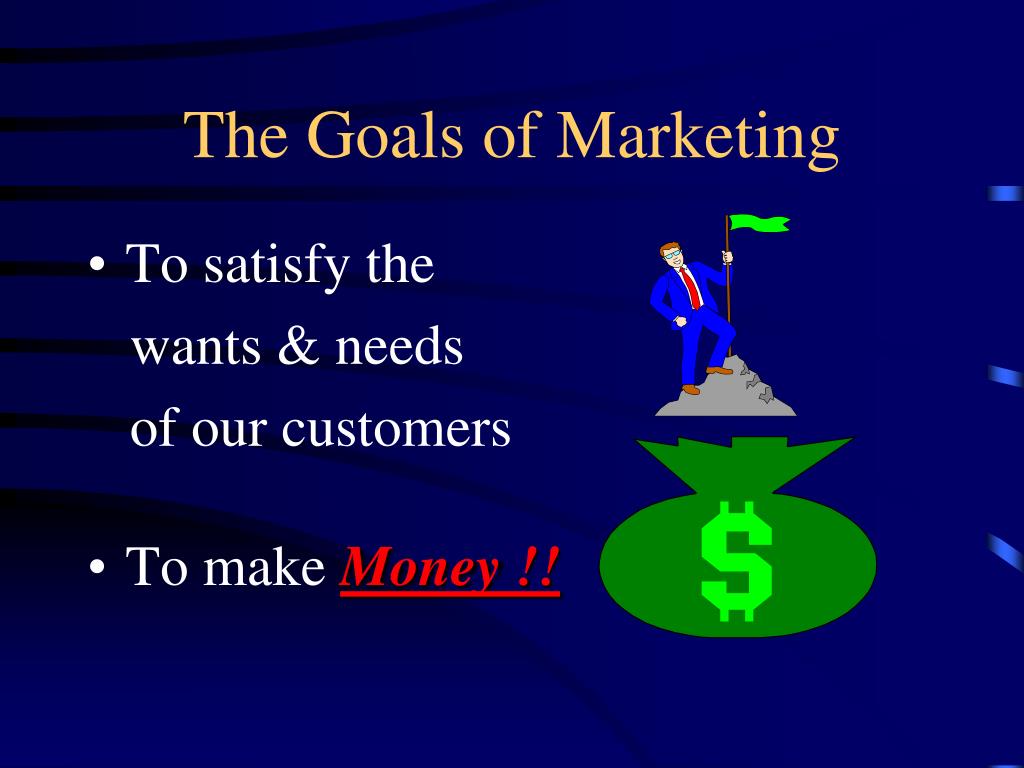 The Goals of Marketing

• To satisfy the wants & needs of our customers

• To make Money !!

$